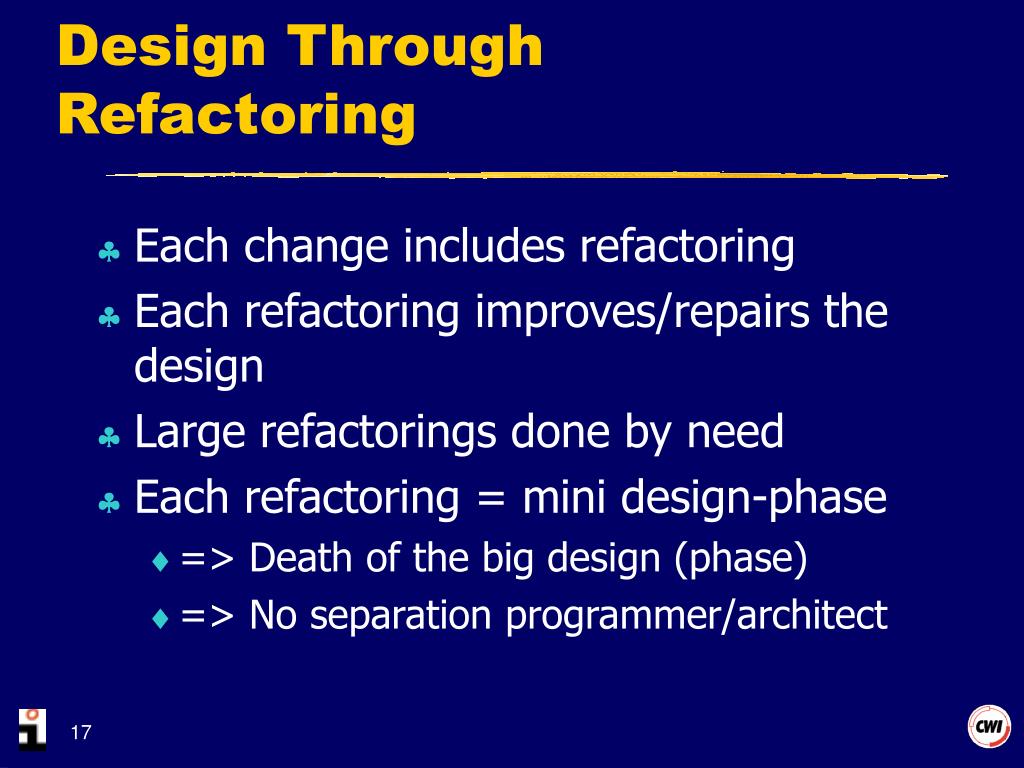 Design Through Refactoring

♣ Each change includes refactoring
♣ Each refactoring improves/repairs the design
♣ Large refactorings done by need
♣ Each refactoring = mini design-phase
♦ => Death of the big design (phase)
♦ => No separation programmer/architect

17

CWI